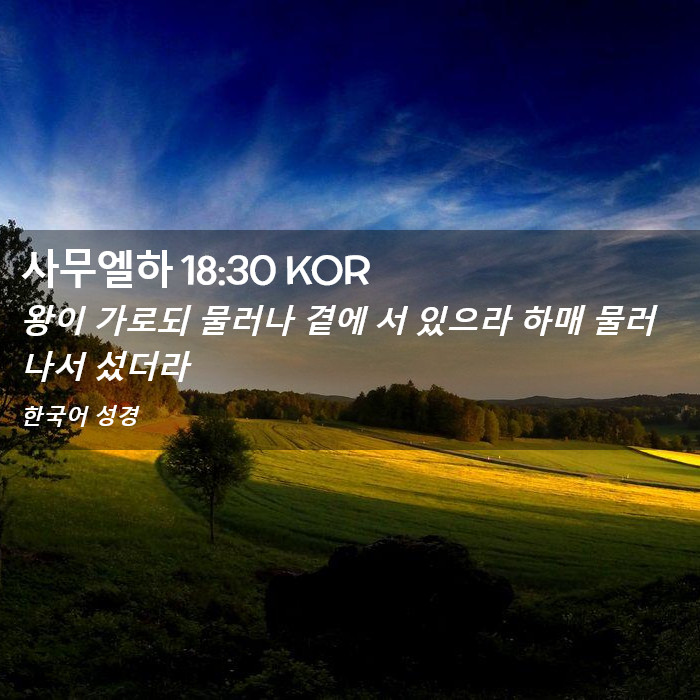 사무엘하 18:30 KOR

왕이 가로되 물러나 곁에 서 있으라 하매 물러나서 섰더라

한국어 성경